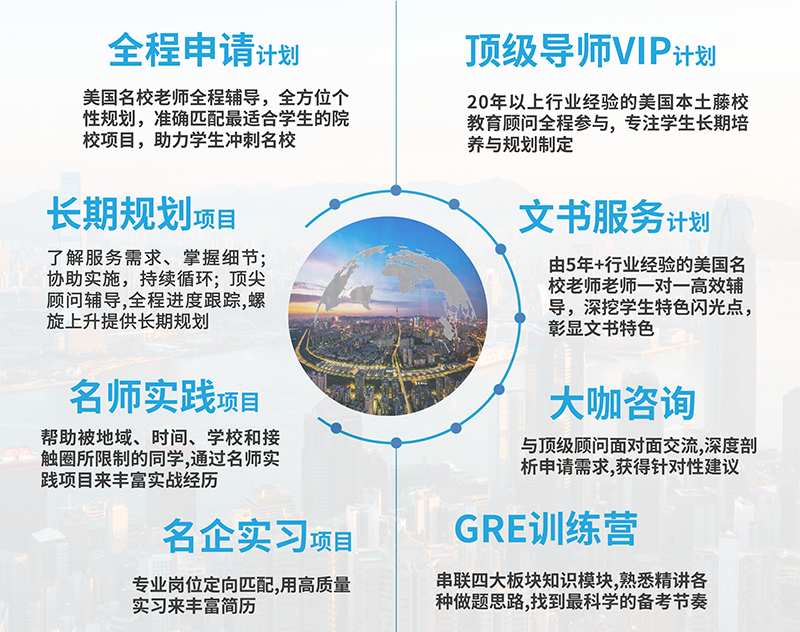 全程申请计划

美国名校老师全程辅导，全方位个性规划，准确匹配最适合学生的院校项目，助力学生冲刺名校

长期规划项目

了解服务需求、掌握细节；协助实施，持续循环；顶尖顾问辅导,全程进度跟踪,螺旋上升提供长期规划

名师实践项目

帮助被地域、时间、学校和接触圈所限制的同学,通过名师实践项目来丰富实战经历

名企实习项目

专业岗位定向匹配,用高质量实习来丰富简历

顶级导师VIP计划

20年以上行业经验的美国本土藤校教育顾问全程参与，专注学生长期培养与规划制定

文书服务计划

由5年+行业经验的美国名校老师老师一对一高效辅导，深挖学生特色闪光点，彰显文书特色

大咖咨询

与顶级顾问面对面交流,深度剖析申请需求,获得针对性建议

GRE训练营

串联四大板块知识模块,熟悉精讲各种做题思路,找到最科学的备考节奏